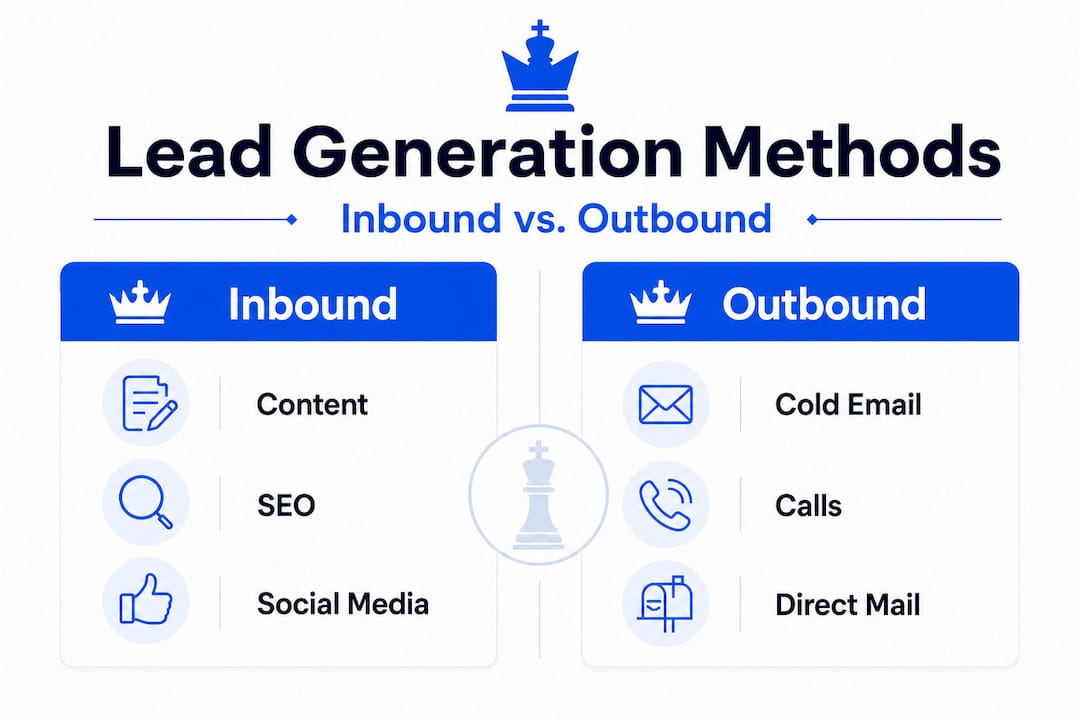 Lead Generation Methods

Inbound vs. Outbound

Inbound

Content

SEO

Social Media

Outbound

Cold Email

Calls

Direct Mail